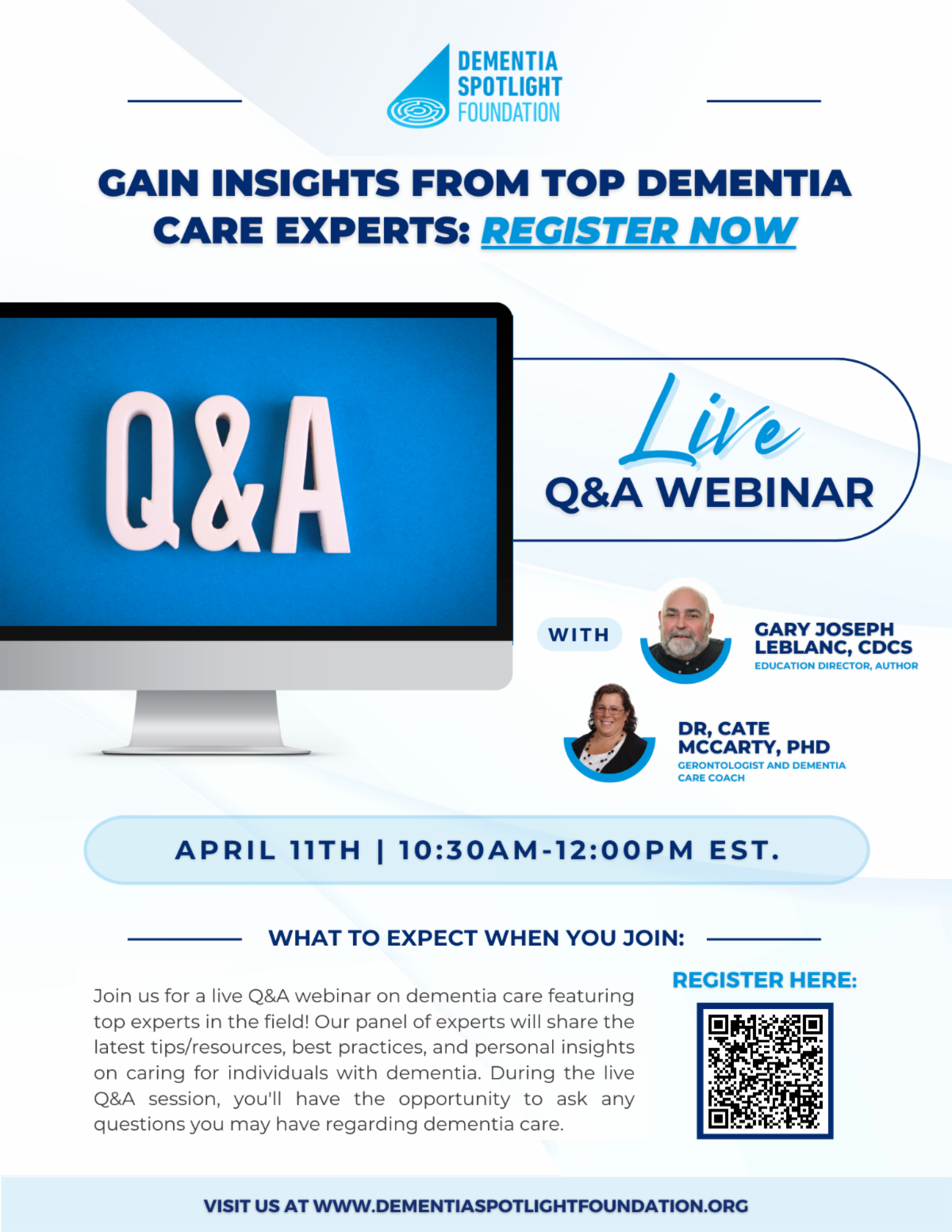 DEMENTIA SPOTLIGHT FOUNDATION

GAIN INSIGHTS FROM TOP DEMENTIA CARE EXPERTS: REGISTER NOW

Q&A

Live Q&A WEBINAR

WITH

GARY JOSEPH LEBLANC, CDCS
EDUCATION DIRECTOR, AUTHOR

DR, CATE MCCARTY, PHD
GERONTOLOGIST AND DEMENTIA CARE COACH

APRIL 11TH | 10:30AM-12:00PM EST.

WHAT TO EXPECT WHEN YOU JOIN:

Join us for a live Q&A webinar on dementia care featuring top experts in the field! Our panel of experts will share the latest tips/resources, best practices, and personal insights on caring for individuals with dementia. During the live Q&A session, you'll have the opportunity to ask any questions you may have regarding dementia care.

REGISTER HERE:

VISIT US AT WWW.DEMENTIASPOTLIGHTFOUNDATION.ORG